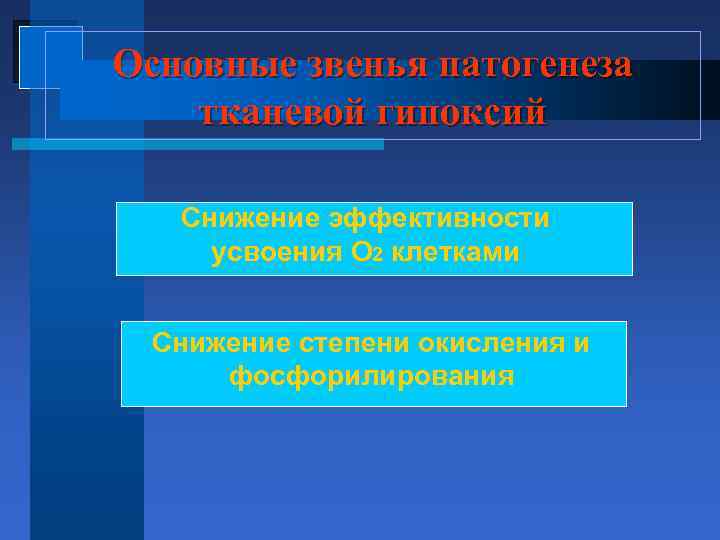 Основные звенья патогенеза тканевой гипоксий

Снижение эффективности усвоения $O_2$ клетками

Снижение степени окисления и фосфорилирования